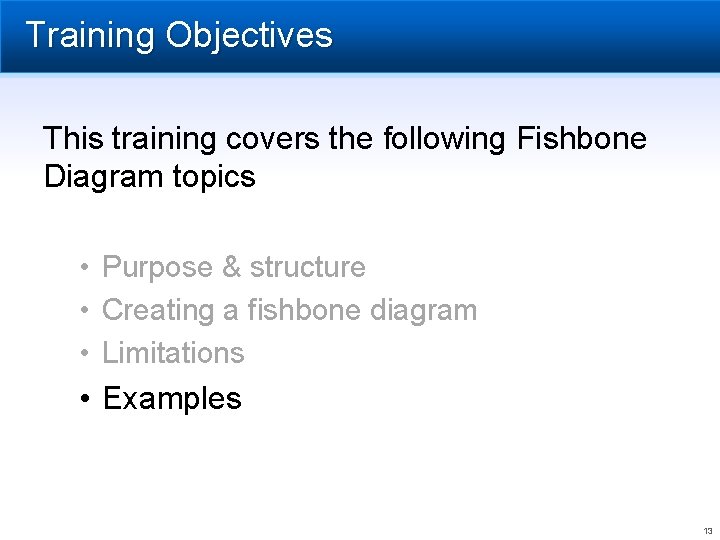 Training Objectives

This training covers the following Fishbone Diagram topics

• Purpose & structure
• Creating a fishbone diagram
• Limitations
• Examples

13